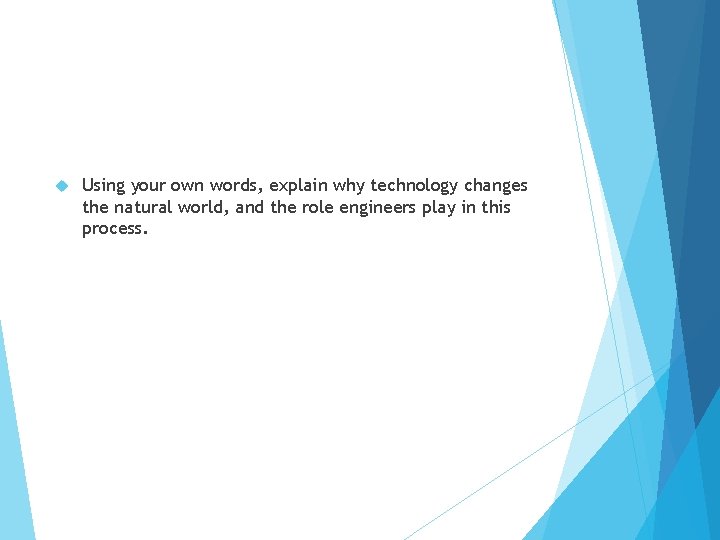 Using your own words, explain why technology changes the natural world, and the role engineers play in this process.